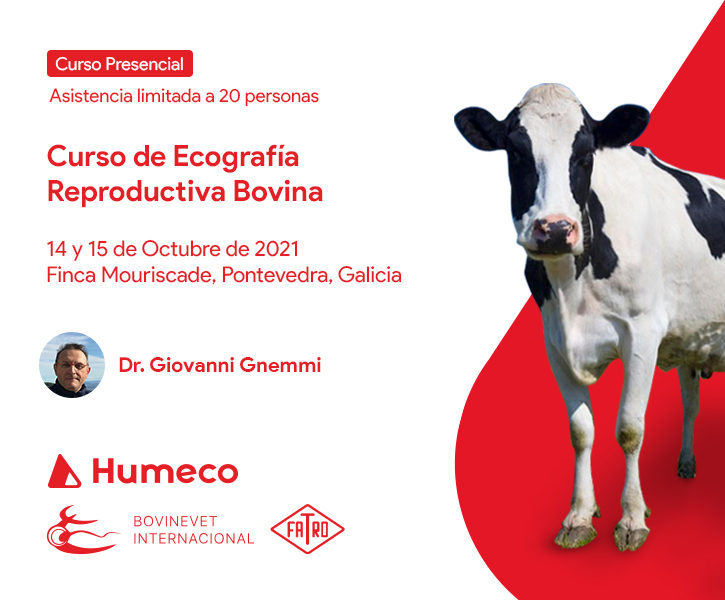 Curso Presencial

Asistencia limitada a 20 personas

Curso de Ecografía Reproductiva Bovina

14 y 15 de Octubre de 2021
Finca Mouriscade, Pontevedra, Galicia

Dr. Giovanni Gnemmi

Humeco

BOVINEVET INTERNACIONAL

FATRO